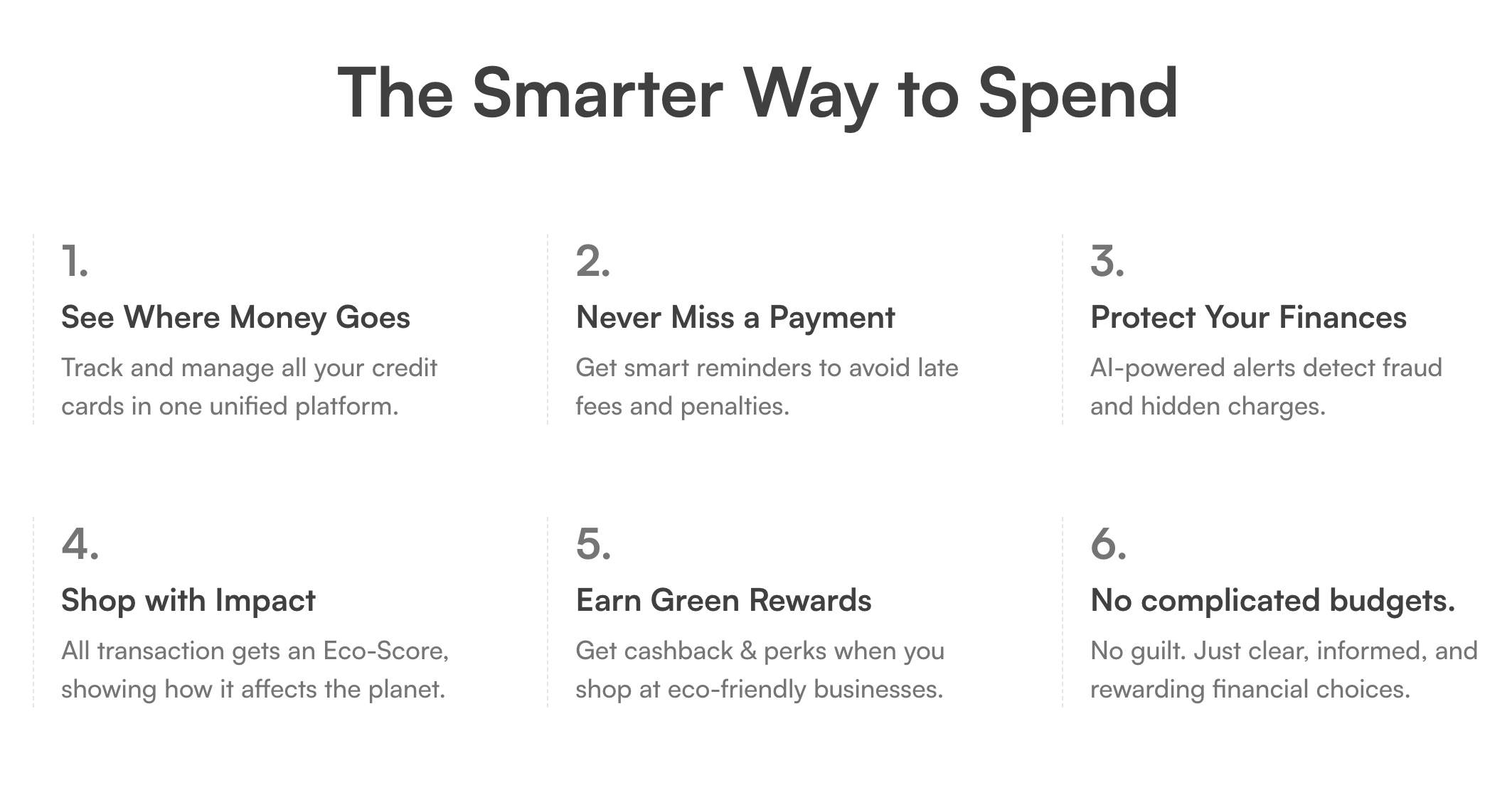 The Smarter Way to Spend

1.

See Where Money Goes

Track and manage all your credit cards in one unified platform.

2.

Never Miss a Payment

Get smart reminders to avoid late fees and penalties.

3.

Protect Your Finances

AI-powered alerts detect fraud and hidden charges.

4.

Shop with Impact

All transaction gets an Eco-Score, showing how it affects the planet.

5.

Earn Green Rewards

Get cashback & perks when you shop at eco-friendly businesses.

6.

No complicated budgets.

No guilt. Just clear, informed, and rewarding financial choices.